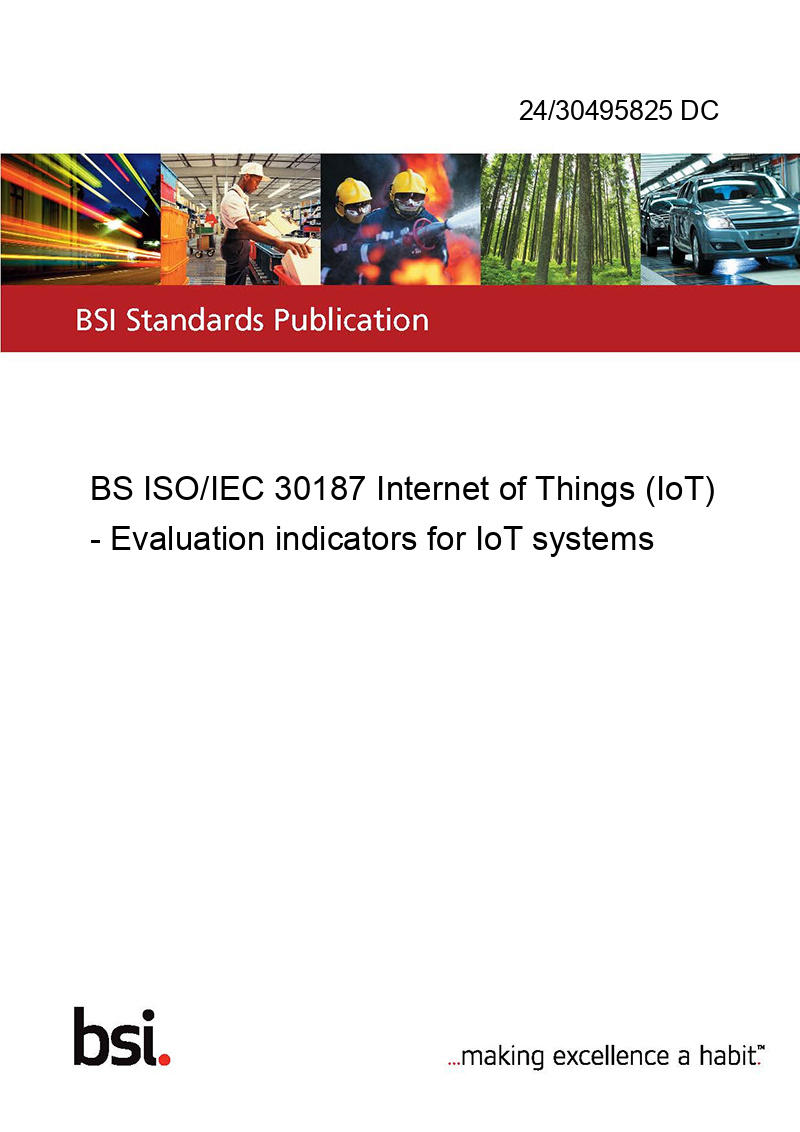 24/30495825 DC

BSI Standards Publication

BS ISO/IEC 30187 Internet of Things (IoT) - Evaluation indicators for IoT systems

bsi.

...making excellence a habit.™